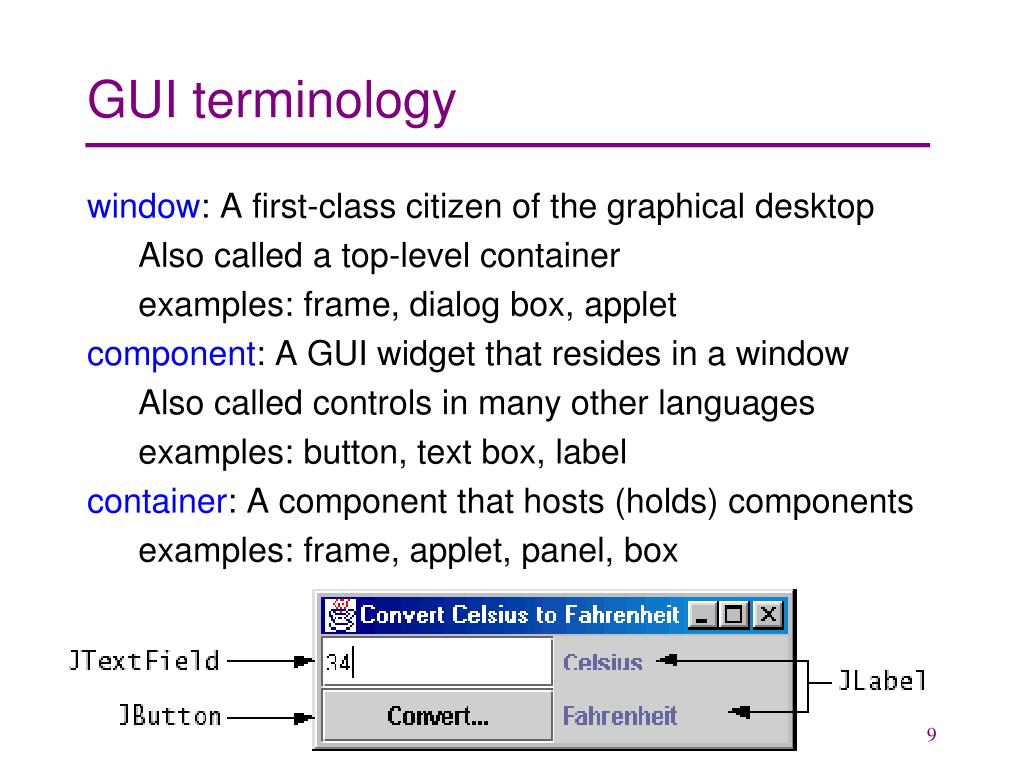 GUI terminology

window: A first-class citizen of the graphical desktop
Also called a top-level container
examples: frame, dialog box, applet

component: A GUI widget that resides in a window
Also called controls in many other languages
examples: button, text box, label

container: A component that hosts (holds) components
examples: frame, applet, panel, box

Convert Celsius to Fahrenheit

JTextField

34

Celsius

JLabel

JButton

Convert...

Fahrenheit

9